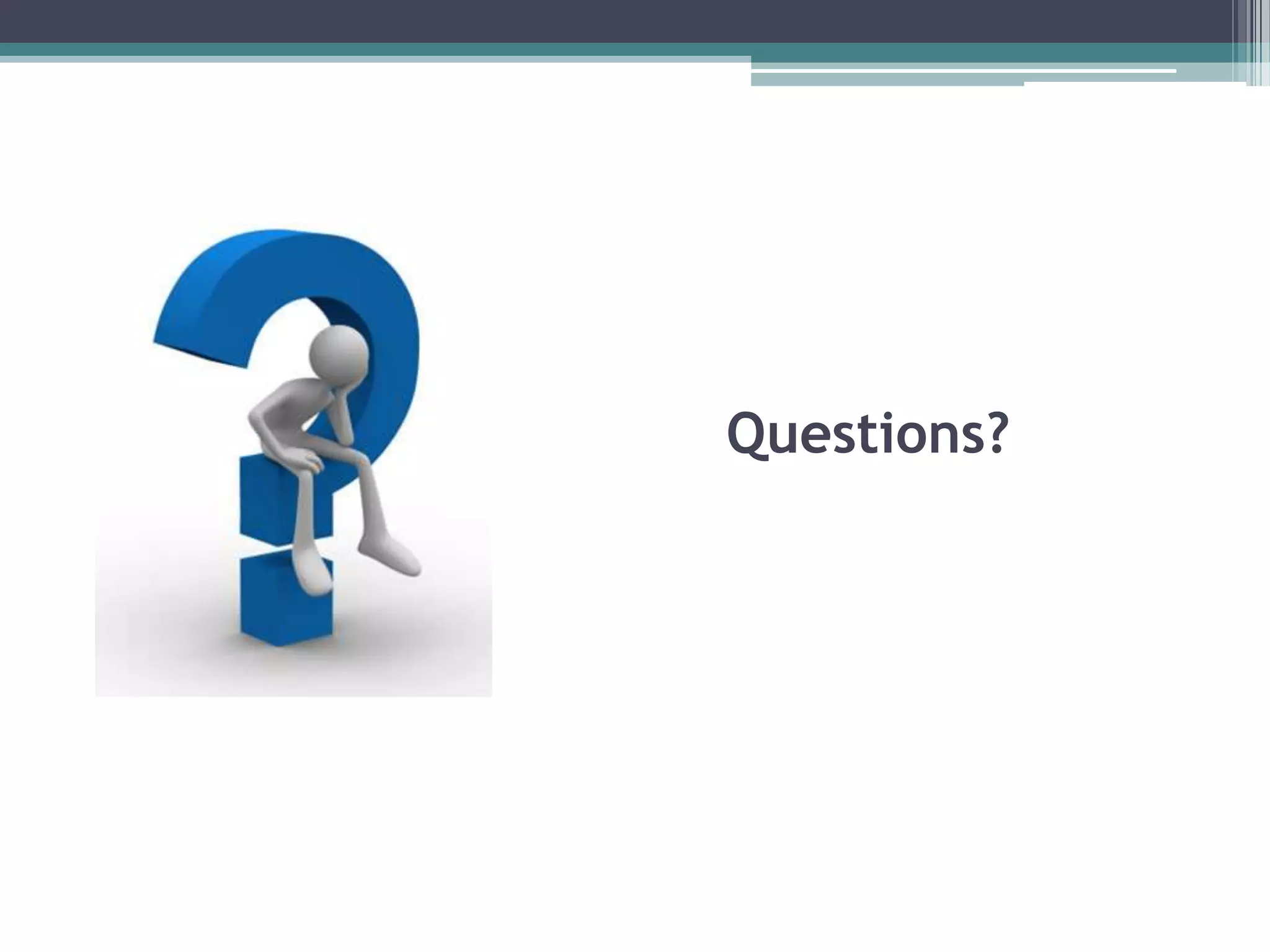 Questions?